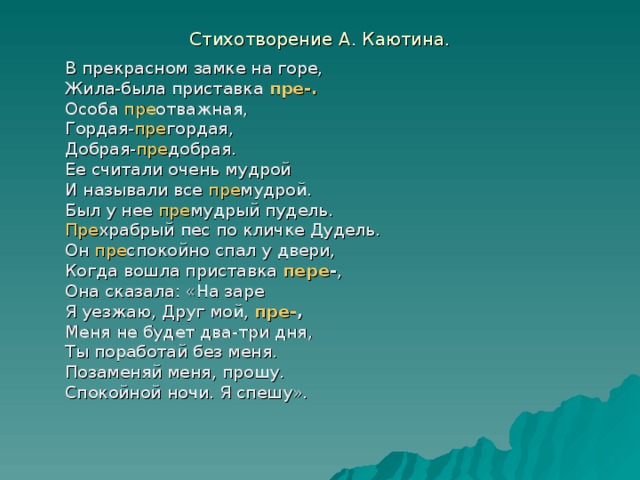 Стихотворение А. Каютина.

В прекрасном замке на горе,
Жила-была приставка пре-.
Особа преотважная,
Гордая-прегордая,
Добрая-предобрая.
Ее считали очень мудрой
И называли все премудрой.
Был у нее премудрый пудель.
Прехрабрый пес по кличке Дудель.
Он преспокойно спал у двери,
Когда вошла приставка пере-,
Она сказала: «На заре
Я уезжаю, Друг мой, пре-,
Меня не будет два-три дня,
Ты поработай без меня.
Позаменяй меня, прошу.
Спокойной ночи. Я спешу».